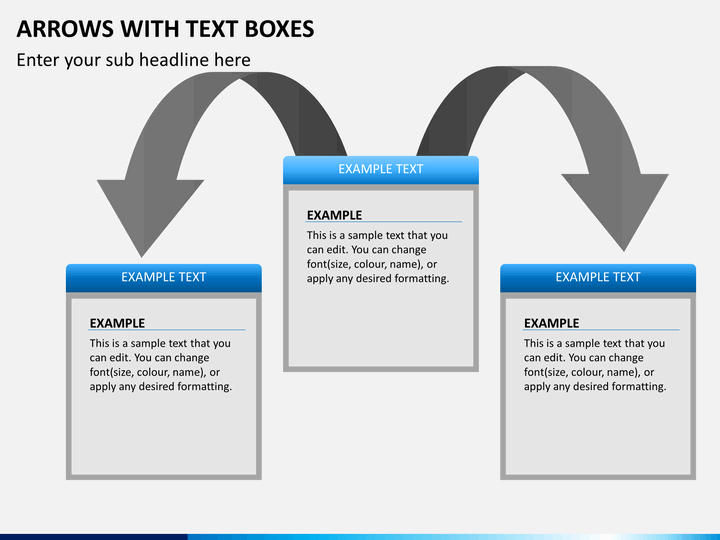 ARROWS WITH TEXT BOXES

Enter your sub headline here

EXAMPLE TEXT

EXAMPLE

This is a sample text that you can edit. You can change font(size, colour, name), or apply any desired formatting.

EXAMPLE TEXT

EXAMPLE

This is a sample text that you can edit. You can change font(size, colour, name), or apply any desired formatting.

EXAMPLE TEXT

EXAMPLE

This is a sample text that you can edit. You can change font(size, colour, name), or apply any desired formatting.